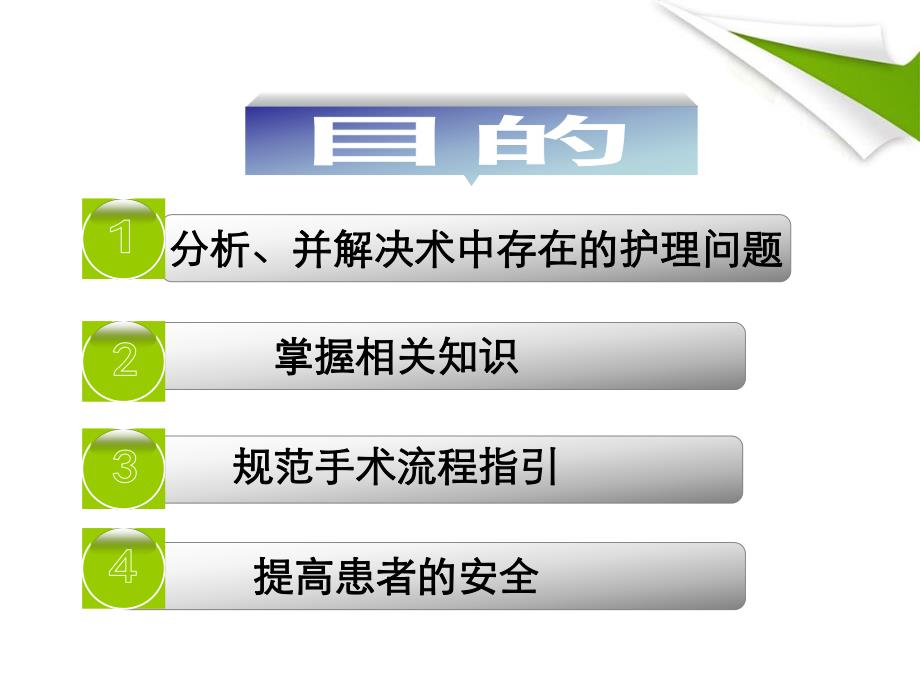 目的

1 分析、并解决术中存在的护理问题

2 掌握相关知识

3 规范手术流程指引

4 提高患者的安全